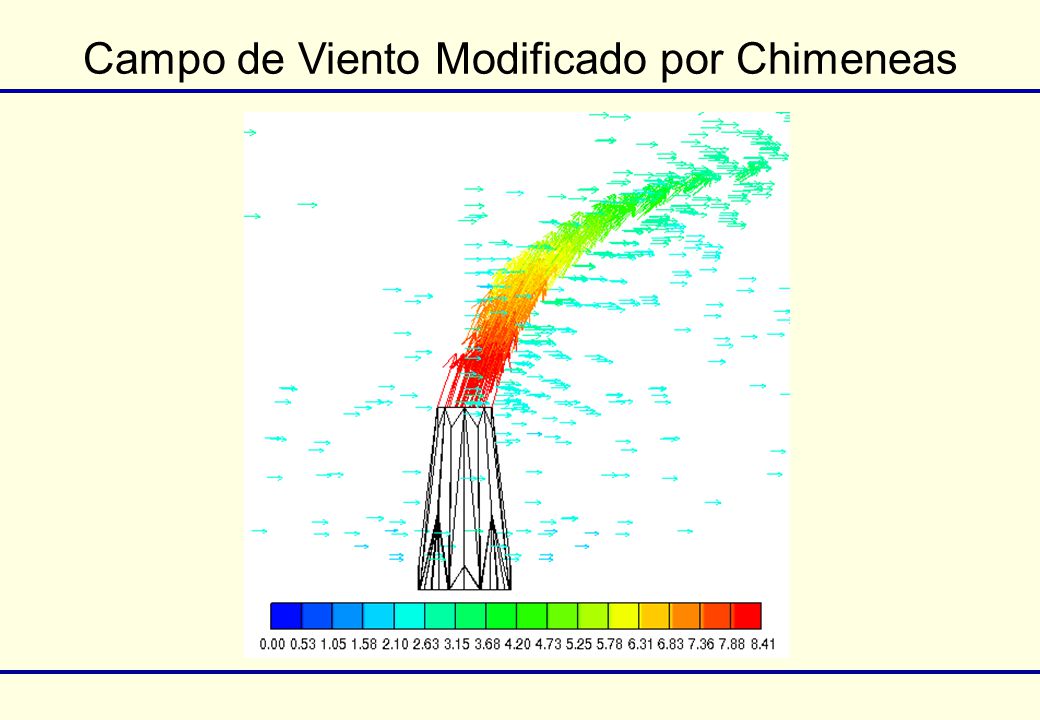 Campo de Viento Modificado por Chimeneas

0.00 0.53 1.05 1.58 2.10 2.63 3.15 3.68 4.20 4.73 5.25 5.78 6.31 6.83 7.36 7.88 8.41